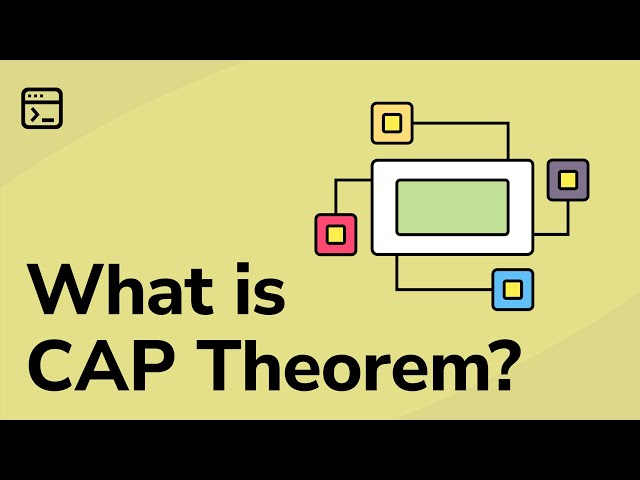 What is CAP Theorem?